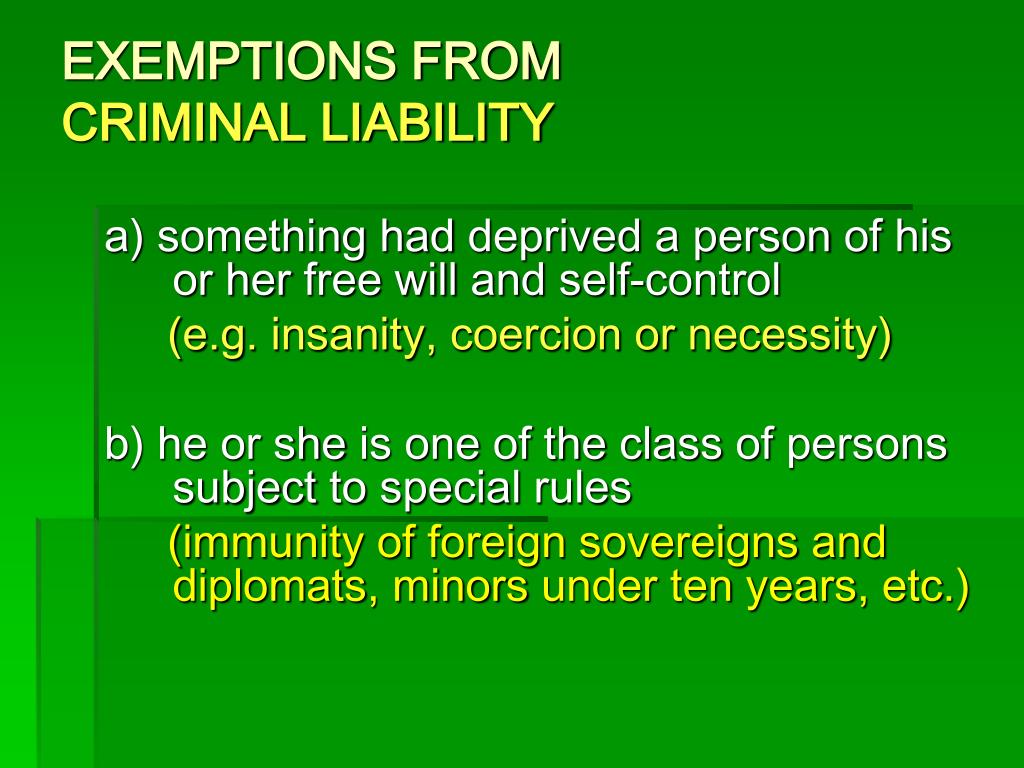 EXEMPTIONS FROM
CRIMINAL LIABILITY

a) something had deprived a person of his or her free will and self-control
(e.g. insanity, coercion or necessity)

b) he or she is one of the class of persons subject to special rules
(immunity of foreign sovereigns and diplomats, minors under ten years, etc.)